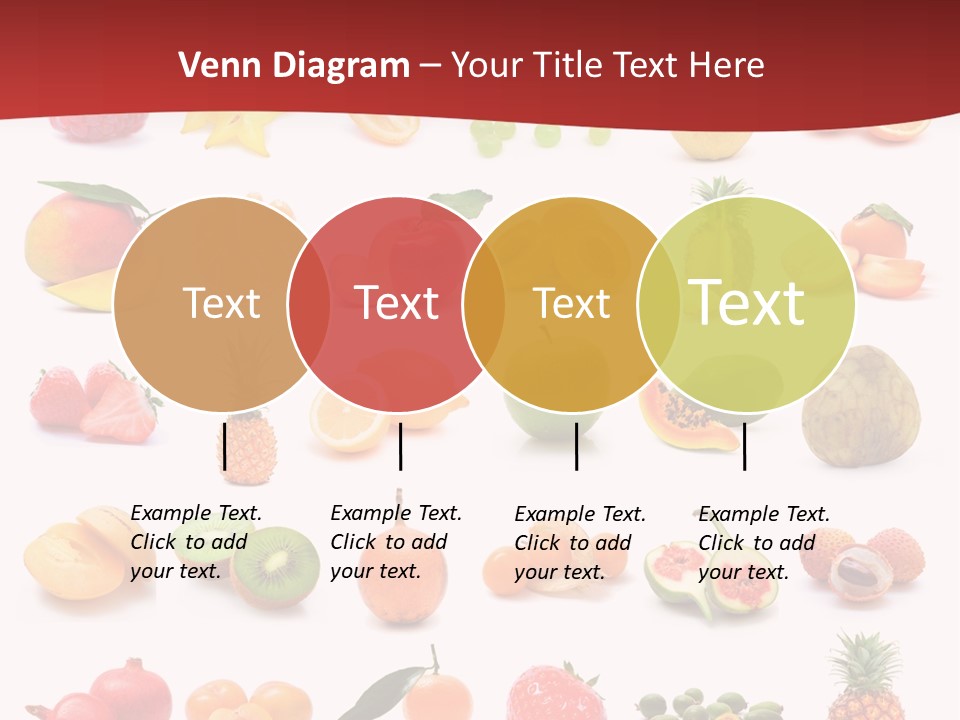 Venn Diagram – Your Title Text Here

Text

Text

Text

Text

Example Text. Click to add your text.

Example Text. Click to add your text.

Example Text. Click to add your text.

Example Text. Click to add your text.